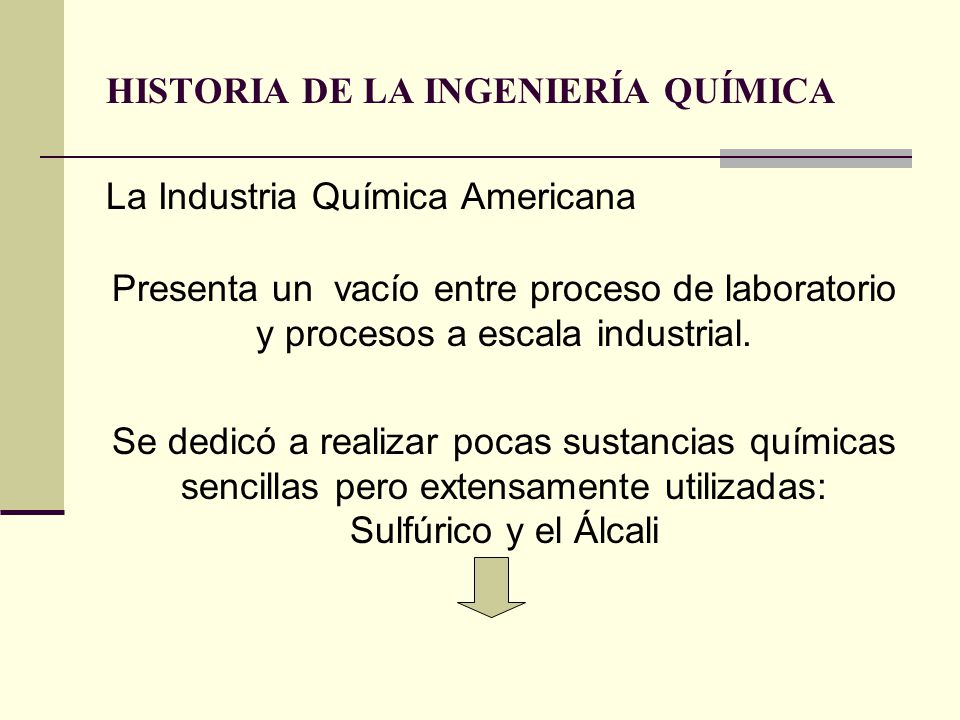 HISTORIA DE LA INGENIERÍA QUÍMICA

La Industria Química Americana

Presenta un vacío entre proceso de laboratorio y procesos a escala industrial.

Se dedicó a realizar pocas sustancias químicas sencillas pero extensamente utilizadas: Sulfúrico y el Álcali